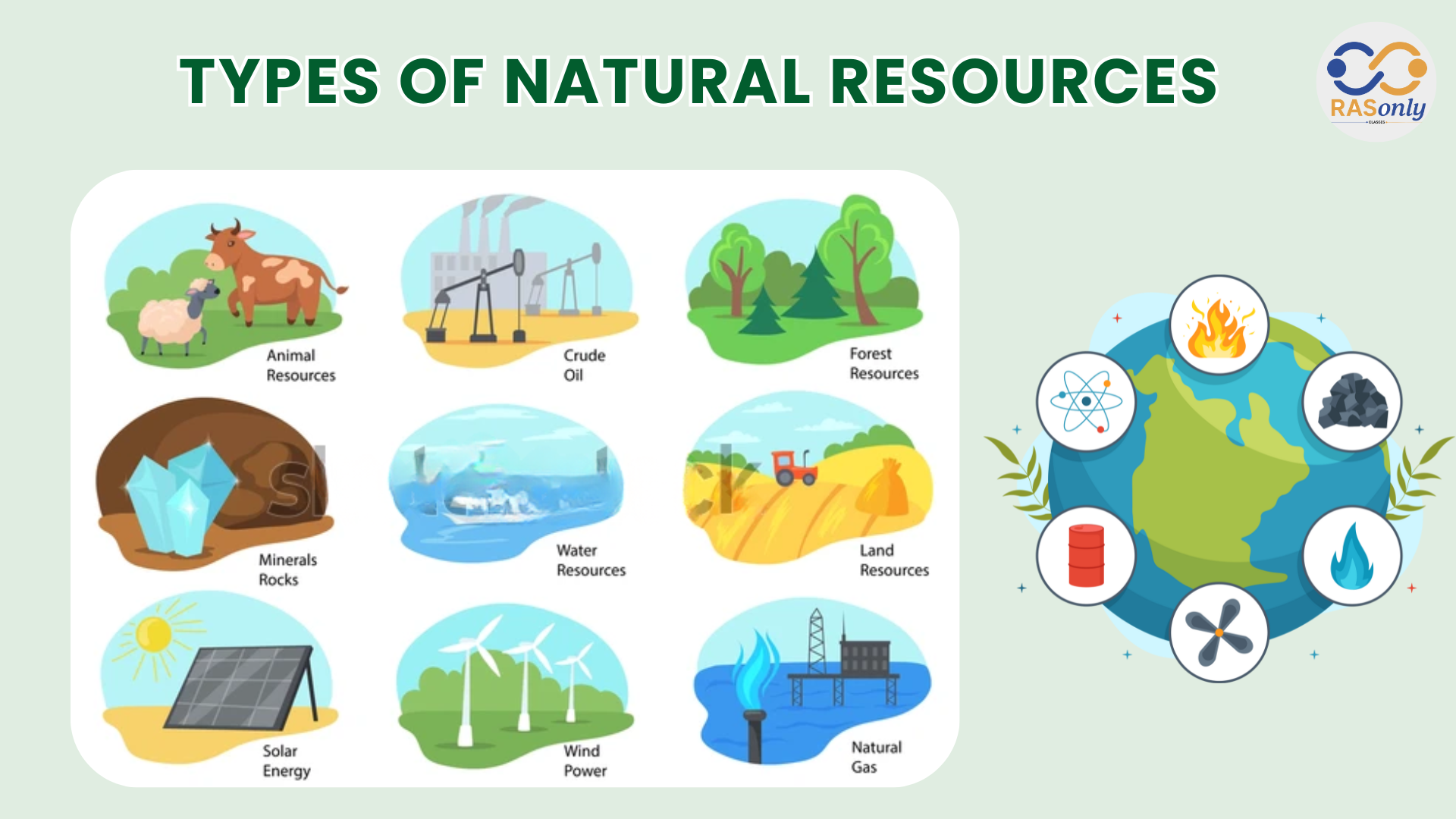 TYPES OF NATURAL RESOURCES

RASonly CLASSES

Animal Resources

Crude Oil

Forest Resources

Minerals Rocks

Water Resources

Land Resources

Solar Energy

Wind Power

Natural Gas